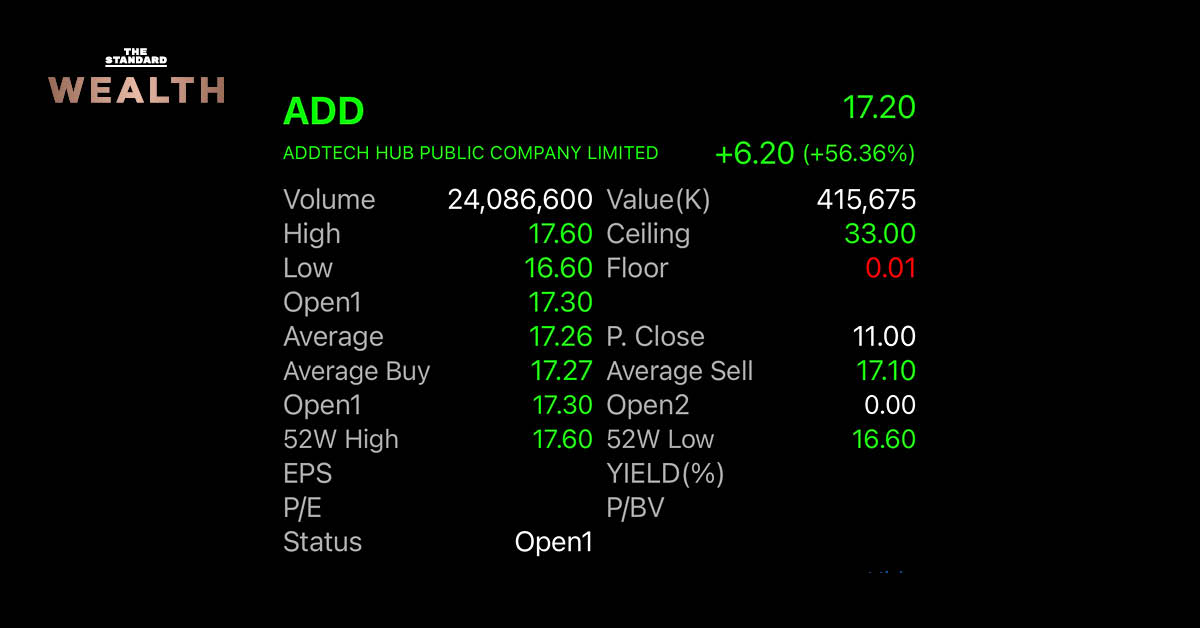 THE STANDARD
WEALTH

ADD
17.20
ADDTECH HUB PUBLIC COMPANY LIMITED
+6.20 (+56.36%)

| | | | |
|---|---|---|---|
| Volume | 24,086,600 | Value(K) | 415,675 |
| High | 17.60 | Ceiling | 33.00 |
| Low | 16.60 | Floor | 0.01 |
| Open1 | 17.30 | | |
| Average | 17.26 | P. Close | 11.00 |
| Average Buy | 17.27 | Average Sell | 17.10 |
| Open1 | 17.30 | Open2 | 0.00 |
| 52W High | 17.60 | 52W Low | 16.60 |
| EPS | | YIELD(%) | |
| P/E | | P/BV | |
| Status | Open1 | | |